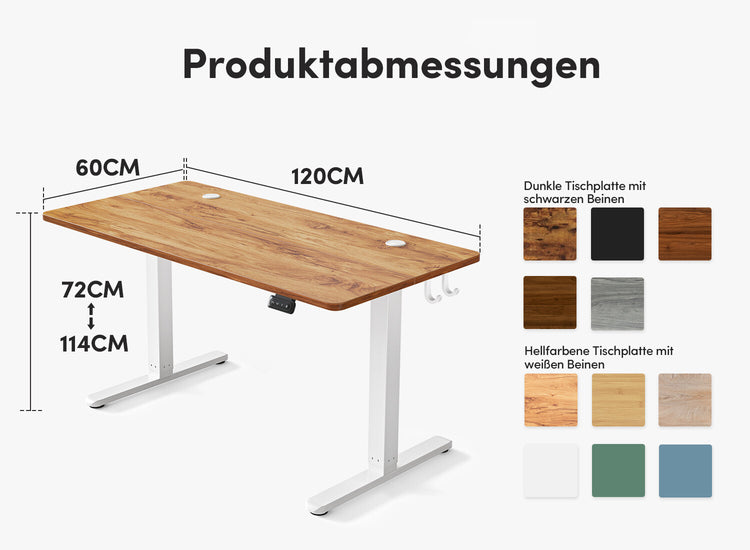 Produktabmessungen

60CM

120CM

72CM
↕
114CM

Dunkle Tischplatte mit schwarzen Beinen

Hellfarbene Tischplatte mit weißen Beinen